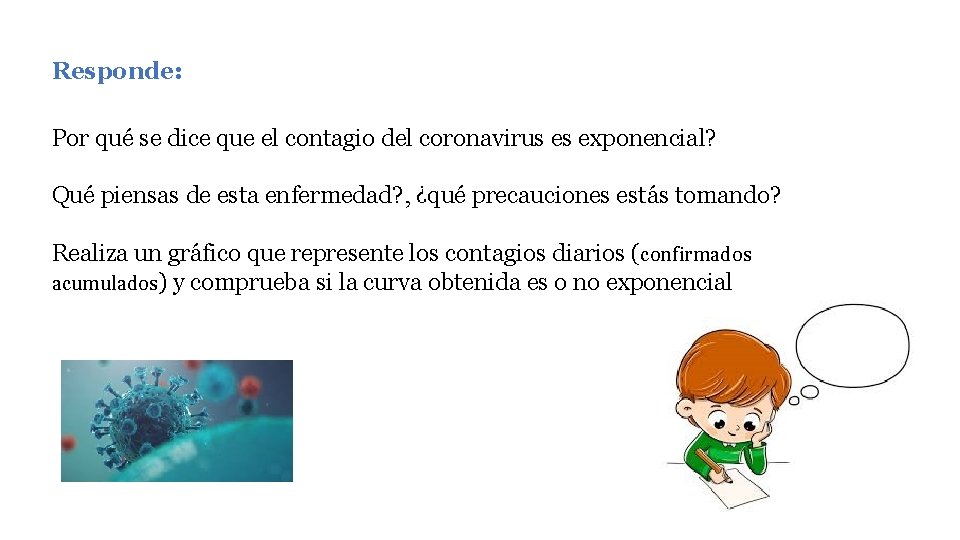 Responde:

Por qué se dice que el contagio del coronavirus es exponencial?

Qué piensas de esta enfermedad?, ¿qué precauciones estás tomando?

Realiza un gráfico que represente los contagios diarios (confirmados acumulados) y comprueba si la curva obtenida es o no exponencial